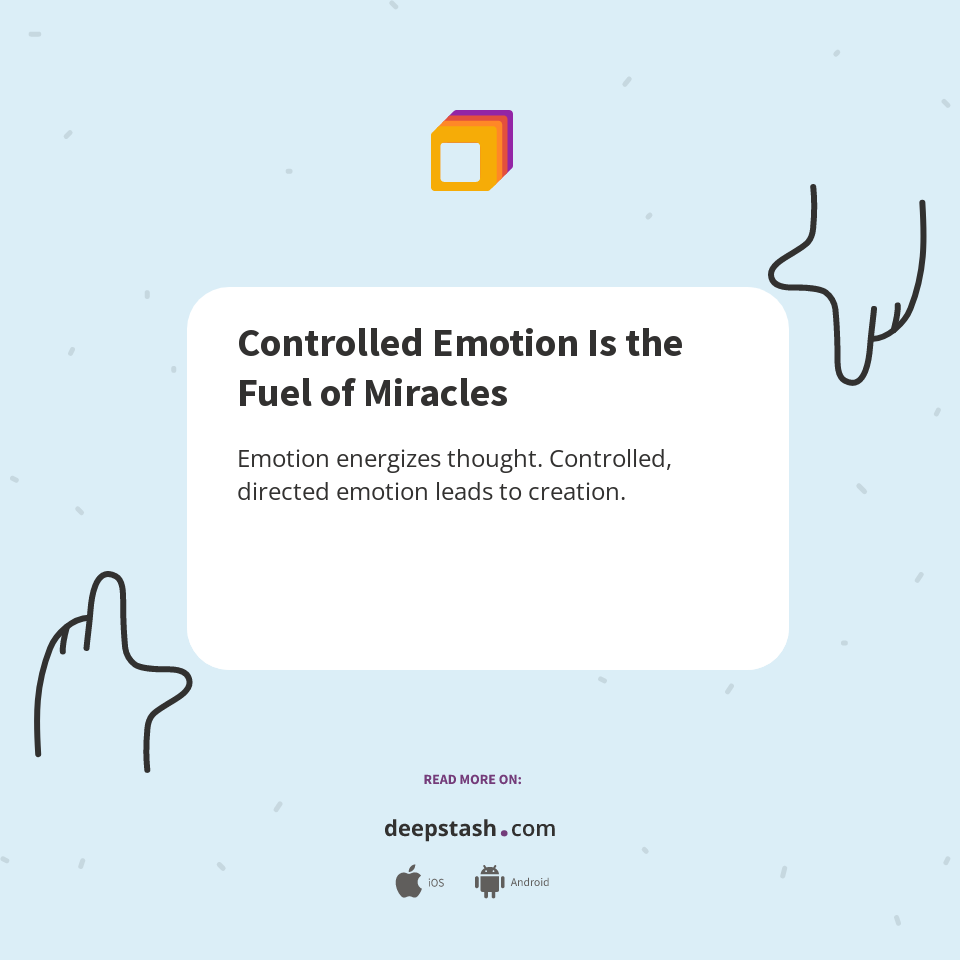 Controlled Emotion Is the Fuel of Miracles

Emotion energizes thought. Controlled, directed emotion leads to creation.

READ MORE ON:

deepstash.com

iOS Android